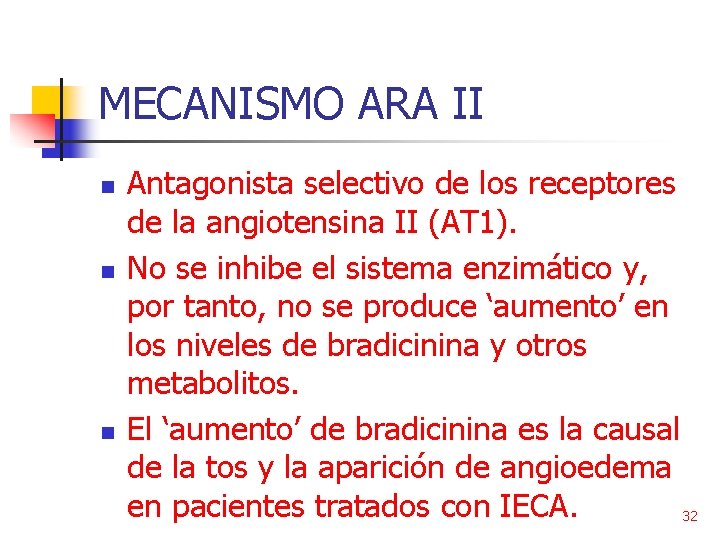 MECANISMO ARA II

- Antagonista selectivo de los receptores de la angiotensina II (AT1).
- No se inhibe el sistema enzimático y, por tanto, no se produce ‘aumento’ en los niveles de bradicinina y otros metabolitos.
- El ‘aumento’ de bradicinina es la causal de la tos y la aparición de angioedema en pacientes tratados con IECA.

32